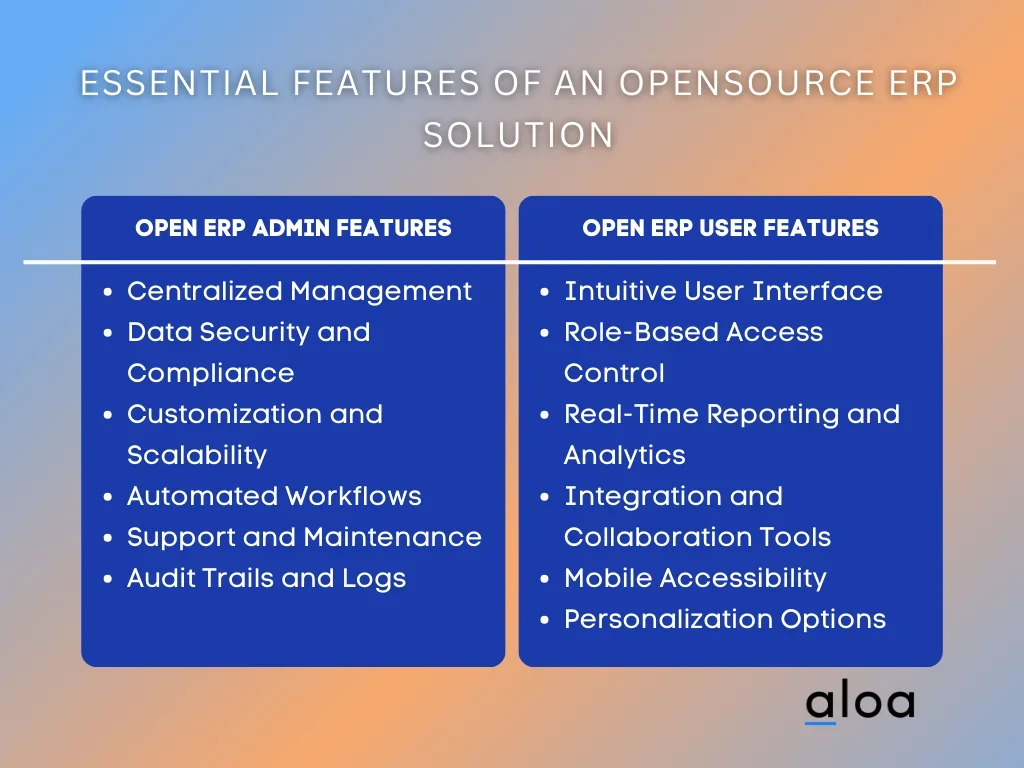 ESSENTIAL FEATURES OF AN OPENSOURCE ERP SOLUTION

OPEN ERP ADMIN FEATURES

- Centralized Management
- Data Security and Compliance
- Customization and Scalability
- Automated Workflows
- Support and Maintenance
- Audit Trails and Logs

OPEN ERP USER FEATURES

- Intuitive User Interface
- Role-Based Access Control
- Real-Time Reporting and Analytics
- Integration and Collaboration Tools
- Mobile Accessibility
- Personalization Options

aloa